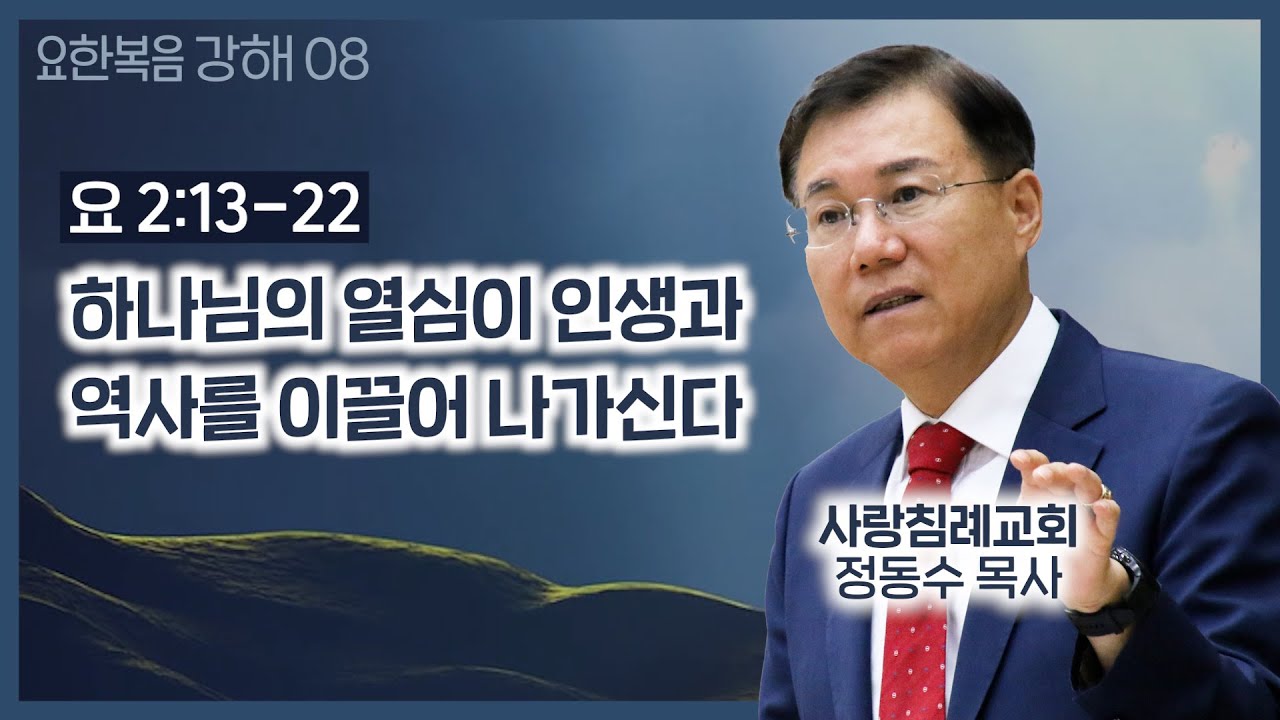 요한복음 강해 08

요 2:13-22

하나님의 열심이 인생과 역사를 이끌어 나가신다

사랑침례교회
정동수 목사